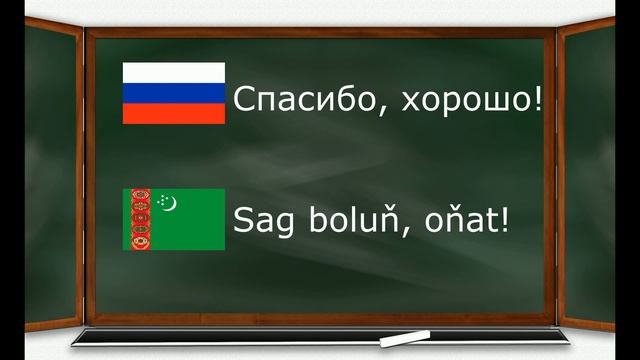 Спасибо, хорошо!

Sag boluň, oňat!